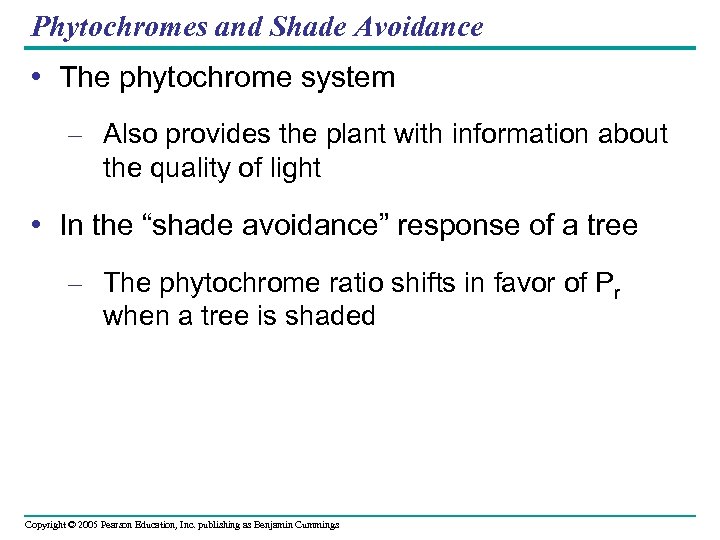 Phytochromes and Shade Avoidance

• The phytochrome system

– Also provides the plant with information about the quality of light

• In the “shade avoidance” response of a tree

– The phytochrome ratio shifts in favor of $P_r$ when a tree is shaded

Copyright © 2005 Pearson Education, Inc. publishing as Benjamin Cummings